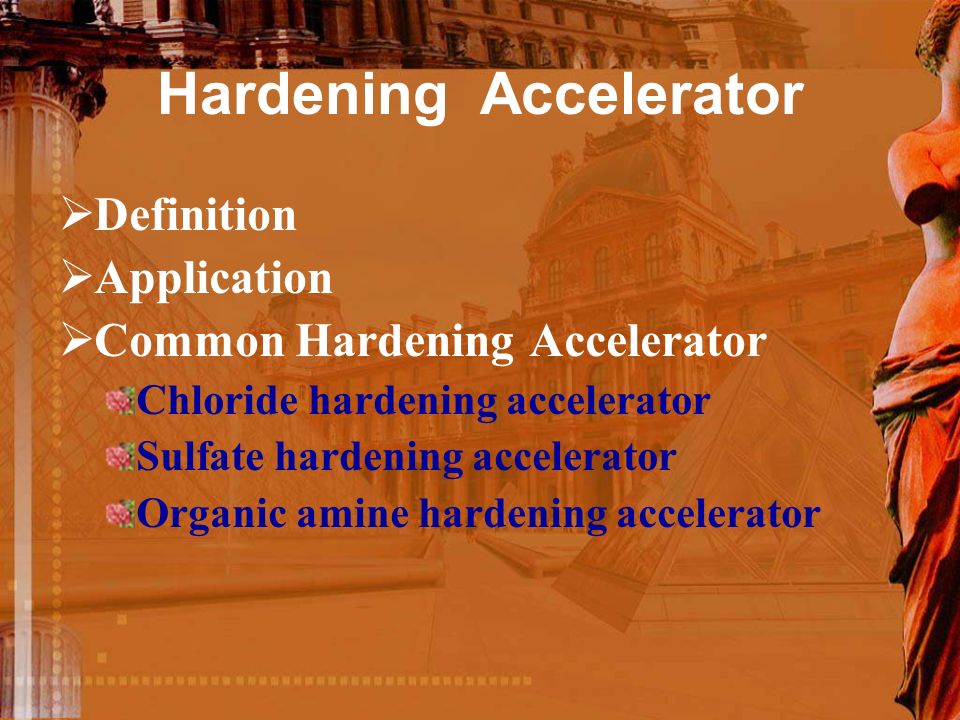 Hardening Accelerator

➢Definition
➢Application
➢Common Hardening Accelerator
Chloride hardening accelerator
Sulfate hardening accelerator
Organic amine hardening accelerator